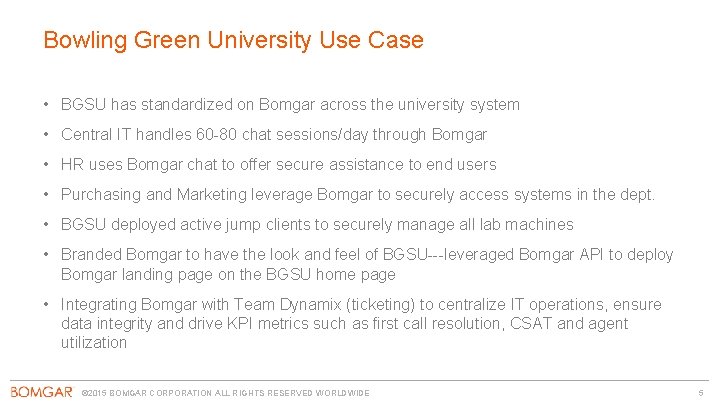 Bowling Green University Use Case

• BGSU has standardized on Bomgar across the university system

• Central IT handles 60-80 chat sessions/day through Bomgar

• HR uses Bomgar chat to offer secure assistance to end users

• Purchasing and Marketing leverage Bomgar to securely access systems in the dept.

• BGSU deployed active jump clients to securely manage all lab machines

• Branded Bomgar to have the look and feel of BGSU---leveraged Bomgar API to deploy Bomgar landing page on the BGSU home page

• Integrating Bomgar with Team Dynamix (ticketing) to centralize IT operations, ensure data integrity and drive KPI metrics such as first call resolution, CSAT and agent utilization

BOMGAR ©2015 BOMGAR CORPORATION ALL RIGHTS RESERVED WORLDWIDE 5